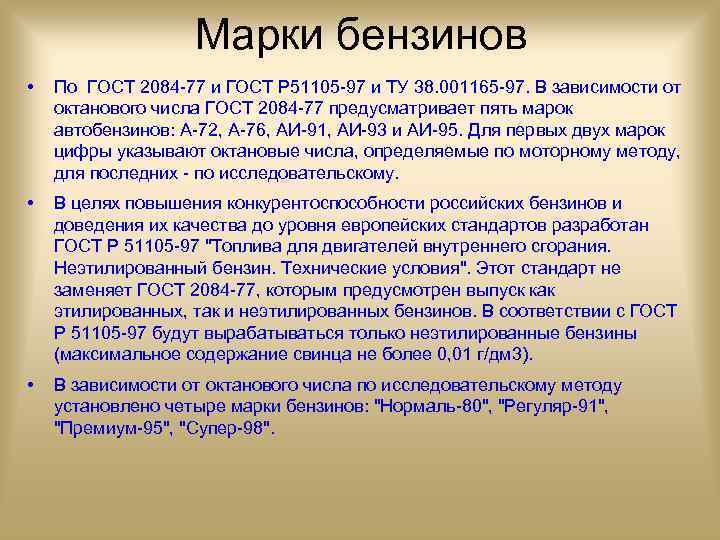 Марки бензинов

• По ГОСТ 2084-77 и ГОСТ Р51105-97 и ТУ 38.001165-97. В зависимости от октанового числа ГОСТ 2084-77 предусматривает пять марок автобензинов: А-72, А-76, АИ-91, АИ-93 и АИ-95. Для первых двух марок цифры указывают октановые числа, определяемые по моторному методу, для последних - по исследовательскому.

• В целях повышения конкурентоспособности российских бензинов и доведения их качества до уровня европейских стандартов разработан ГОСТ Р 51105-97 "Топлива для двигателей внутреннего сгорания. Неэтилированный бензин. Технические условия". Этот стандарт не заменяет ГОСТ 2084-77, которым предусмотрен выпуск как этилированных, так и неэтилированных бензинов. В соответствии с ГОСТ Р 51105-97 будут вырабатываться только неэтилированные бензины (максимальное содержание свинца не более 0,01 г/дм3).

• В зависимости от октанового числа по исследовательскому методу установлено четыре марки бензинов: "Нормаль-80", "Регуляр-91", "Премиум-95", "Супер-98".